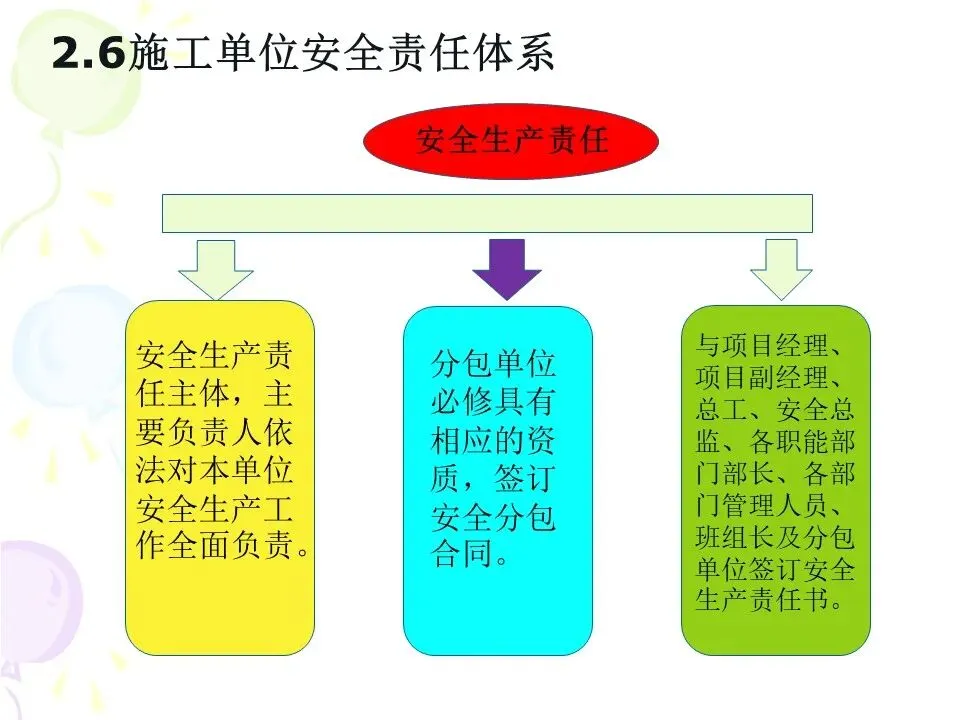 2.6施工单位安全责任体系

安全生产责任

安全生产责任主体，主要负责人依法对本单位安全生产工作全面负责。

分包单位必修具有相应的资质，签订安全分包合同。

与项目经理、项目副经理、总工、安全总监、各职能部门部长、各部门管理人员、班组长及分包单位签订安全生产责任书。